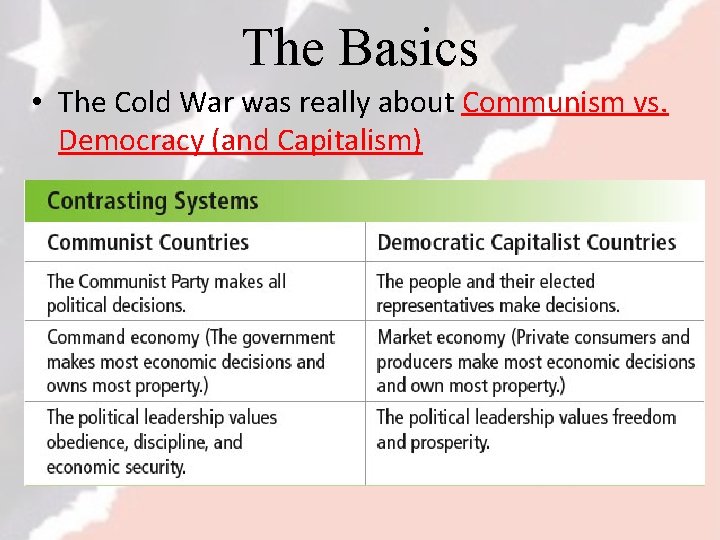 The Basics

• The Cold War was really about Communism vs. Democracy (and Capitalism)

Contrasting Systems

| Communist Countries | Democratic Capitalist Countries |
|---|---|
| The Communist Party makes all political decisions. | The people and their elected representatives make decisions. |
| Command economy (The government makes most economic decisions and owns most property.) | Market economy (Private consumers and producers make most economic decisions and own most property.) |
| The political leadership values obedience, discipline, and economic security. | The political leadership values freedom and prosperity. |